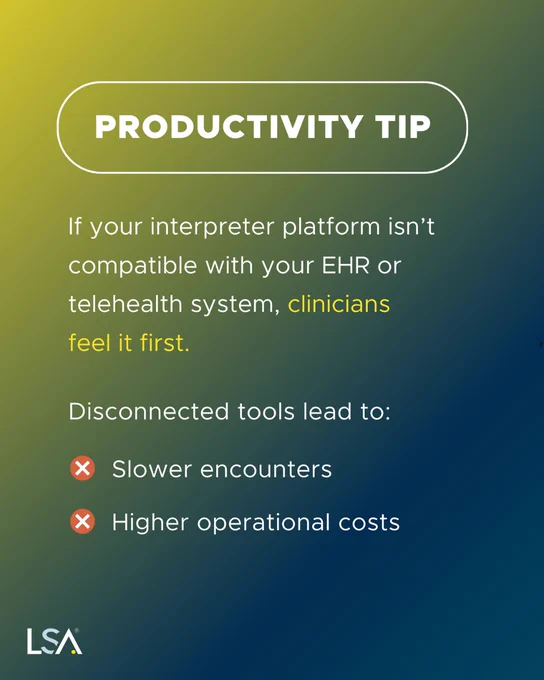 PRODUCTIVITY TIP

If your interpreter platform isn't compatible with your EHR or telehealth system, clinicians feel it first.

Disconnected tools lead to:

Slower encounters

Higher operational costs

LSA